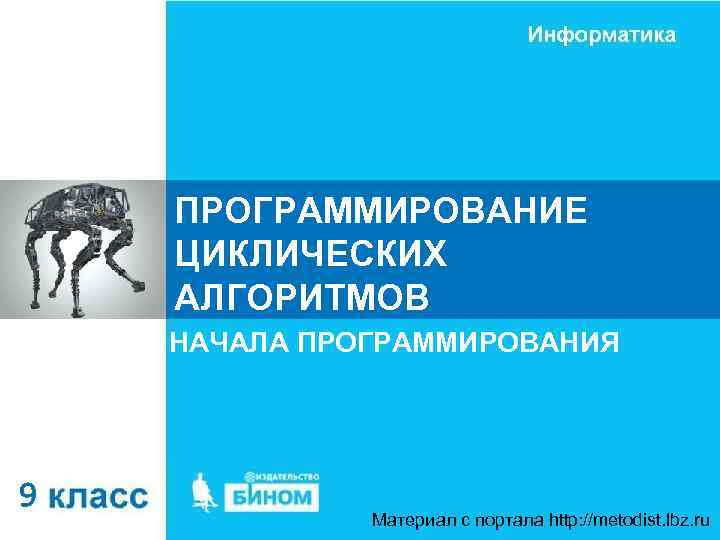 Информатика

ПРОГРАММИРОВАНИЕ ЦИКЛИЧЕСКИХ АЛГОРИТМОВ

НАЧАЛА ПРОГРАММИРОВАНИЯ

9 класс

ИЗДАТЕЛЬСТВО БИНОМ

Материал с портала http://metodist.lbz.ru